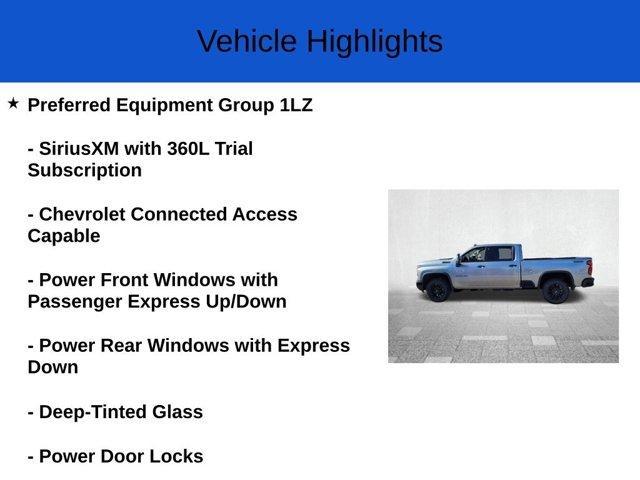 Vehicle Highlights

★ Preferred Equipment Group 1LZ

- SiriusXM with 360L Trial Subscription

- Chevrolet Connected Access Capable

- Power Front Windows with Passenger Express Up/Down

- Power Rear Windows with Express Down

- Deep-Tinted Glass

- Power Door Locks